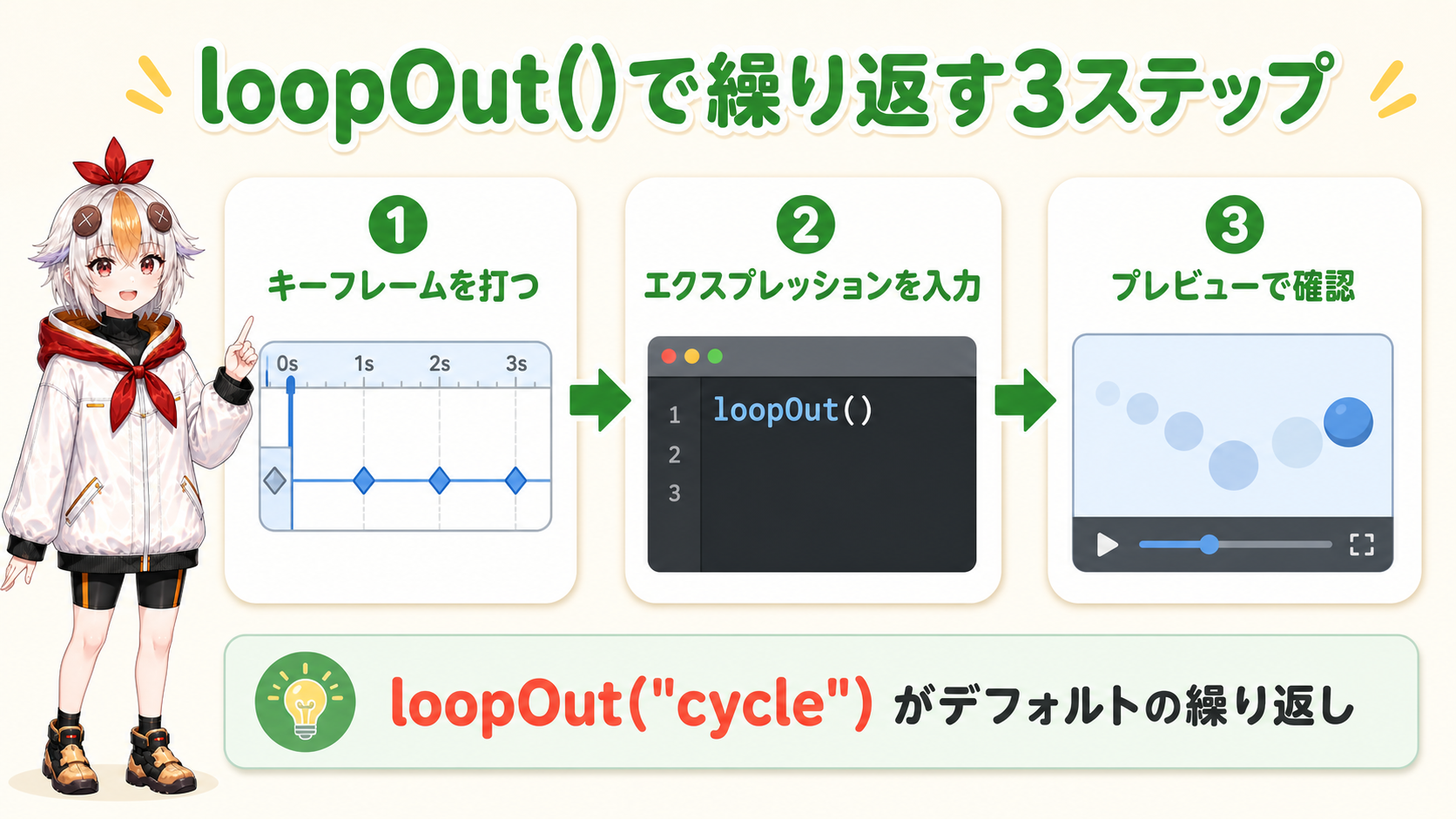 loopOut()で繰り返す3ステップ

1
キーフレームを打つ

0s 1s 2s 3s

2
エクスプレッションを入力

1 loopOut()
2
3

3
プレビューで確認

loopOut("cycle") がデフォルトの繰り返し